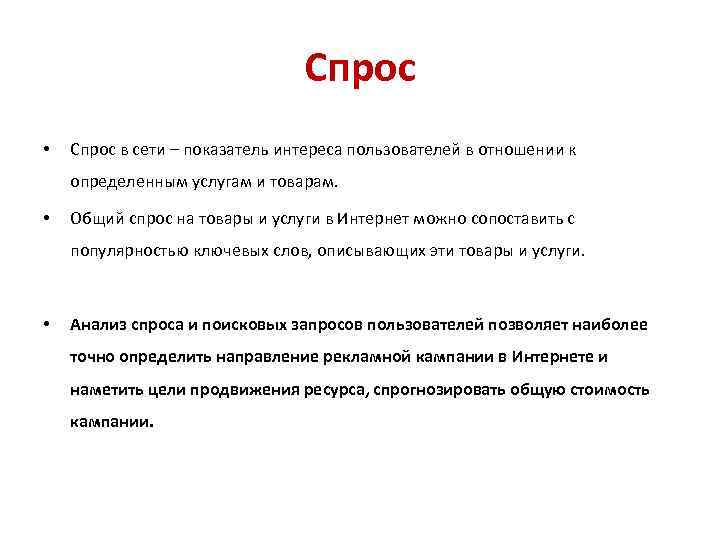 Спрос

• Спрос в сети – показатель интереса пользователей в отношении к определенным услугам и товарам.

• Общий спрос на товары и услуги в Интернет можно сопоставить с популярностью ключевых слов, описывающих эти товары и услуги.

• Анализ спроса и поисковых запросов пользователей позволяет наиболее точно определить направление рекламной кампании в Интернете и наметить цели продвижения ресурса, спрогнозировать общую стоимость кампании.